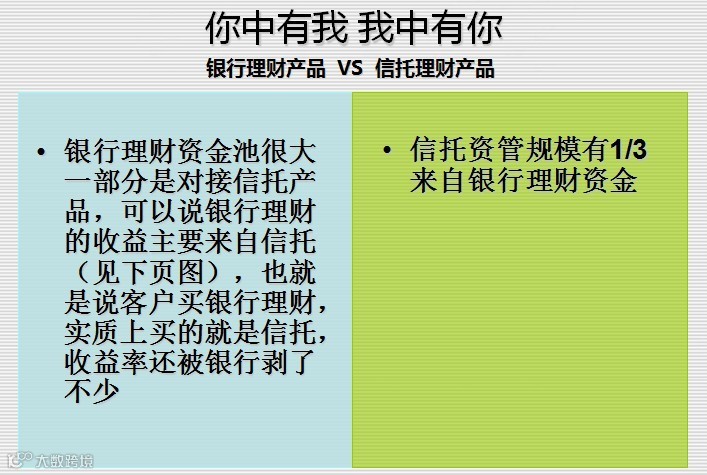 你中有我 我中有你

银行理财产品 VS 信托理财产品

• 银行理财资金池很大一部分是对接信托产品，可以说银行理财的收益主要来自信托（见下页图），也就是说客户买银行理财，实质上买的就是信托，收益率还被银行剥了不少

• 信托资管规模有1/3来自银行理财资金

大数跨境